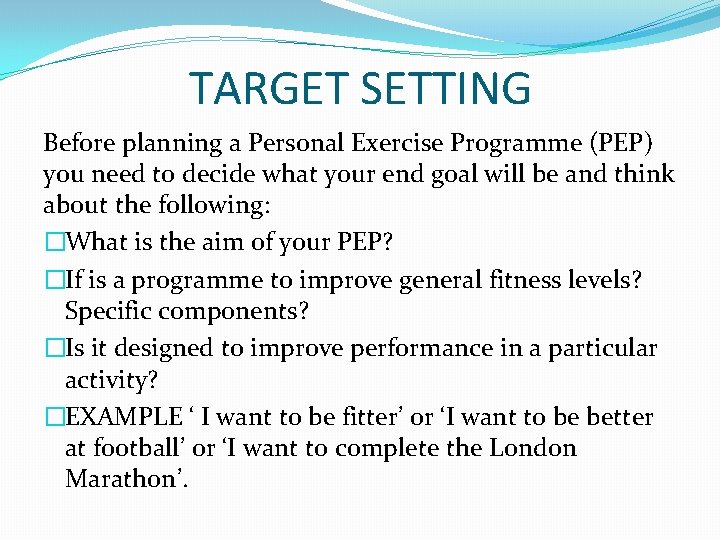 TARGET SETTING

Before planning a Personal Exercise Programme (PEP) you need to decide what your end goal will be and think about the following:

□What is the aim of your PEP?

□If is a programme to improve general fitness levels? Specific components?

□Is it designed to improve performance in a particular activity?

□EXAMPLE ‘ I want to be fitter’ or ‘I want to be better at football’ or ‘I want to complete the London Marathon’.